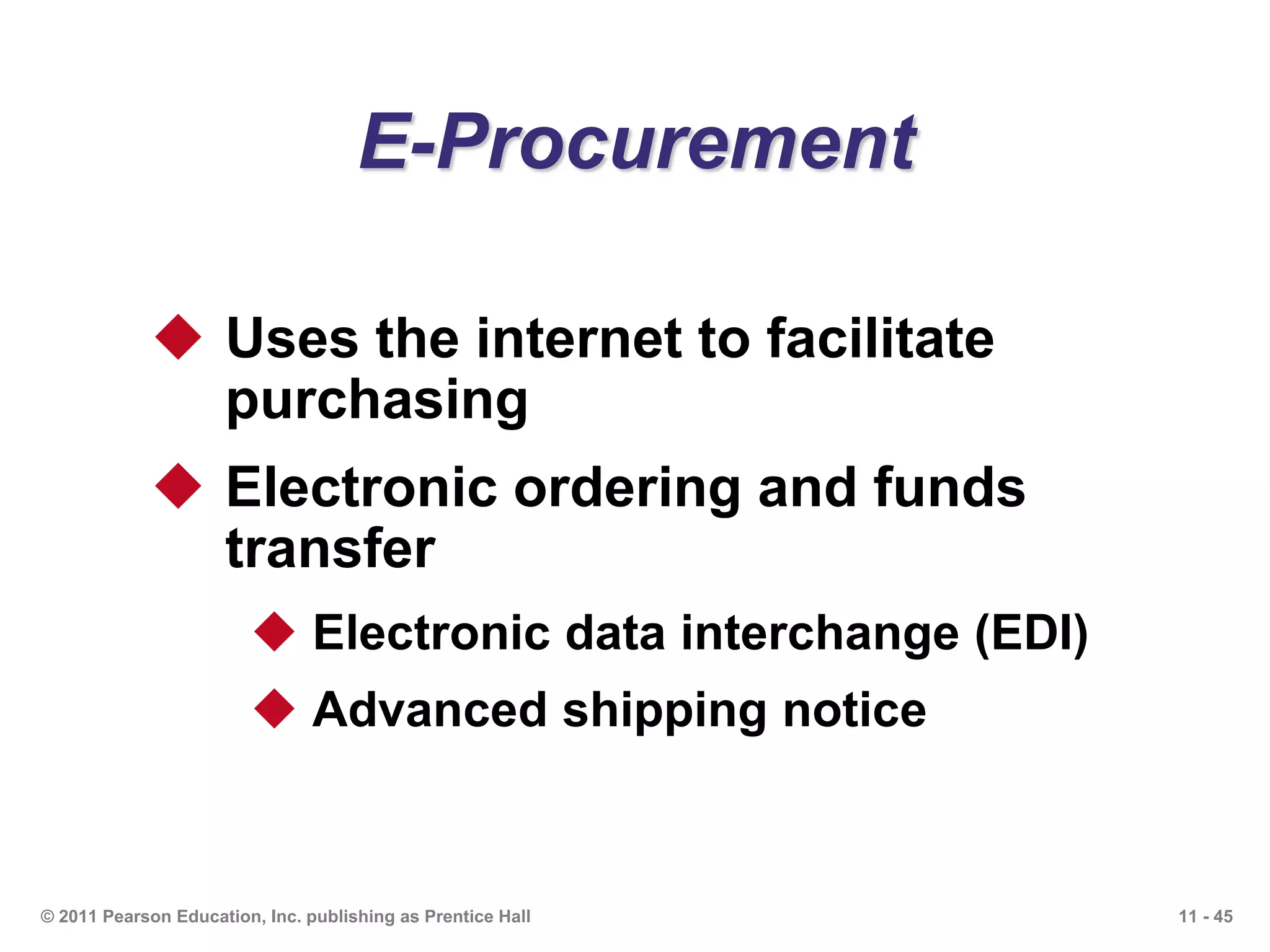 E-Procurement

◆ Uses the internet to facilitate purchasing

◆ Electronic ordering and funds transfer

◆ Electronic data interchange (EDI)

◆ Advanced shipping notice

© 2011 Pearson Education, Inc. publishing as Prentice Hall

11 - 45